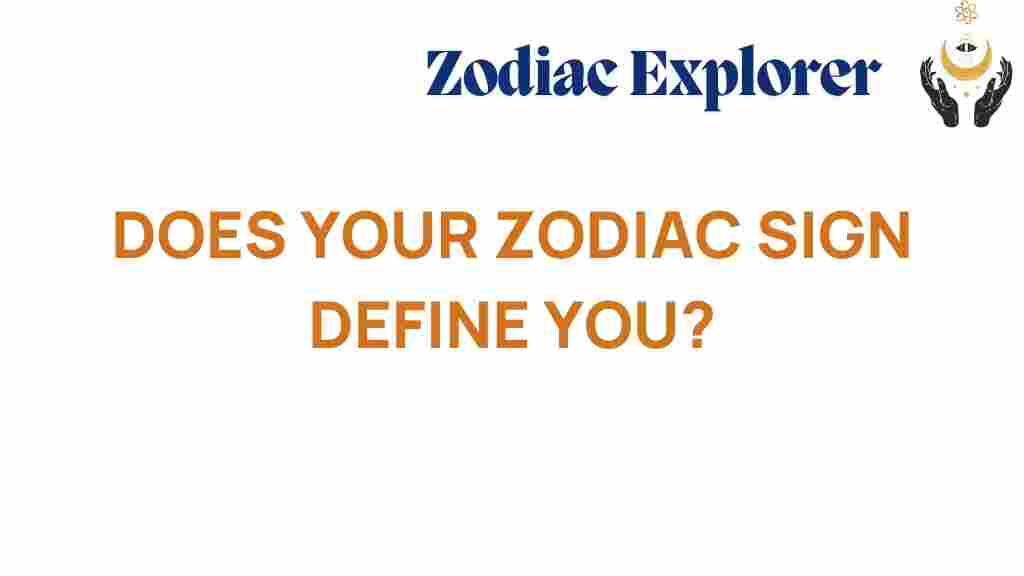 Zodiac Explorer

DOES YOUR ZODIAC SIGN DEFINE YOU?